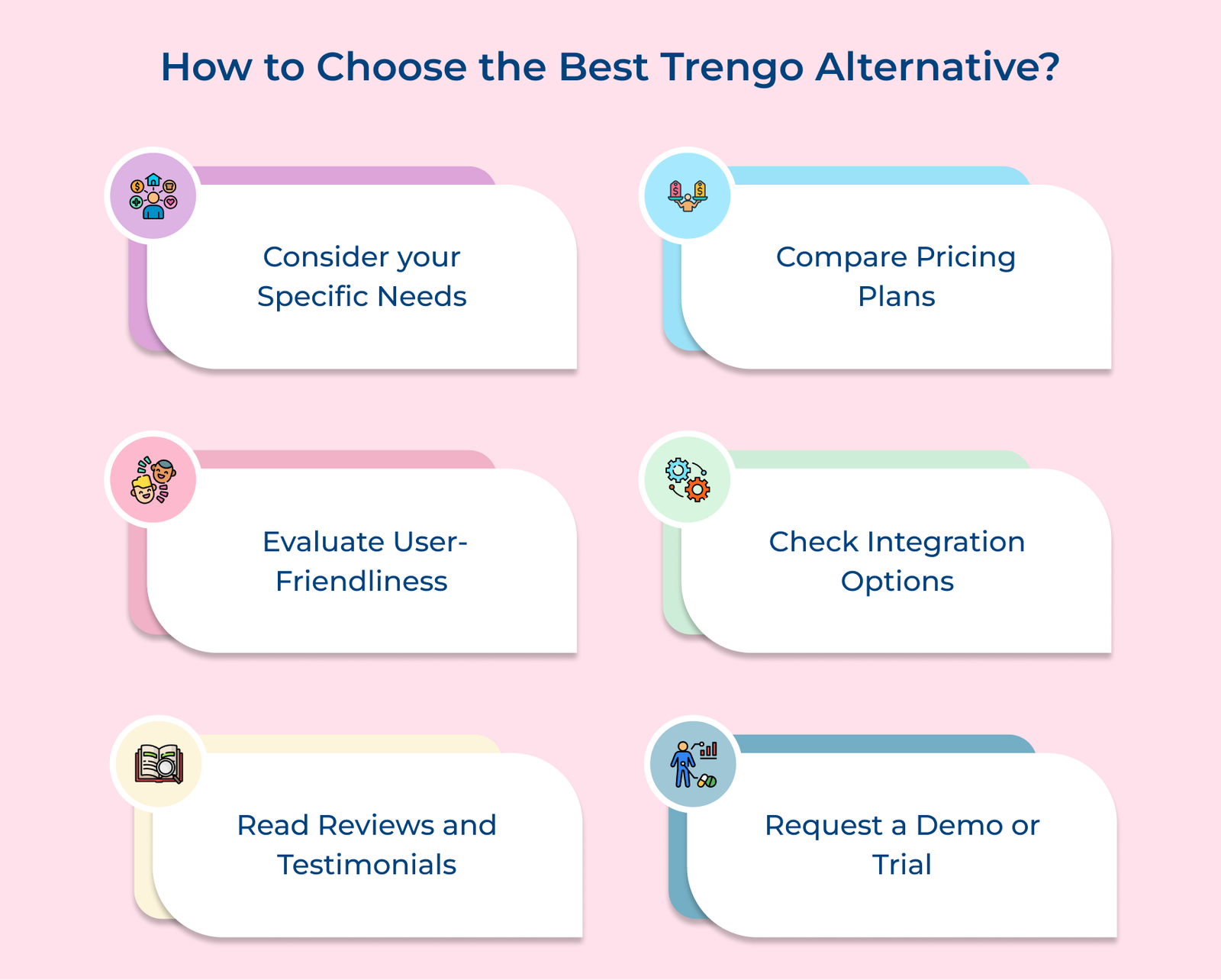 How to Choose the Best Trengo Alternative?

Consider your Specific Needs

Compare Pricing Plans

Evaluate User-Friendliness

Check Integration Options

Read Reviews and Testimonials

Request a Demo or Trial